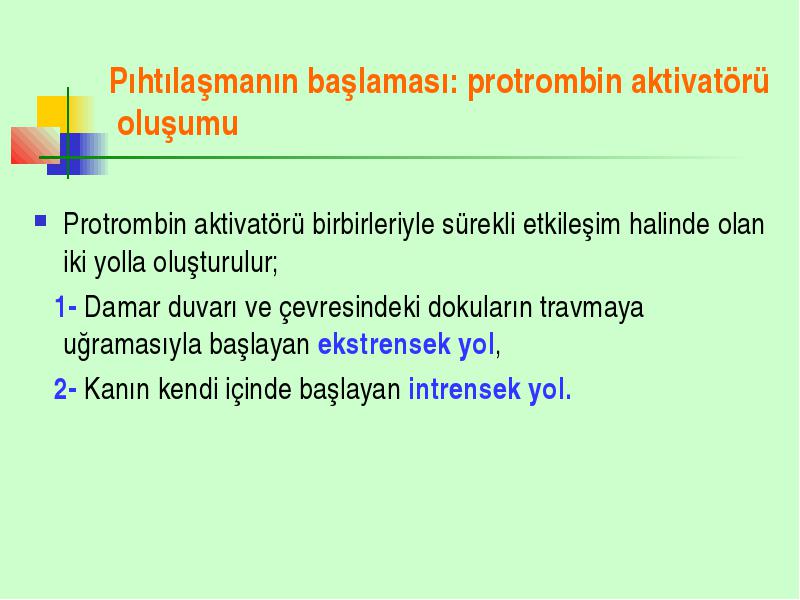 Pıhtılaşmanın başlaması: protrombin aktivatörü oluşumu

Protrombin aktivatörü birbirleriyle sürekli etkileşim halinde olan iki yolla oluşturulur;

1- Damar duvarı ve çevresindeki dokuların travmaya uğramasıyla başlayan ekstrensek yol,

2- Kanın kendi içinde başlayan intrensek yol.